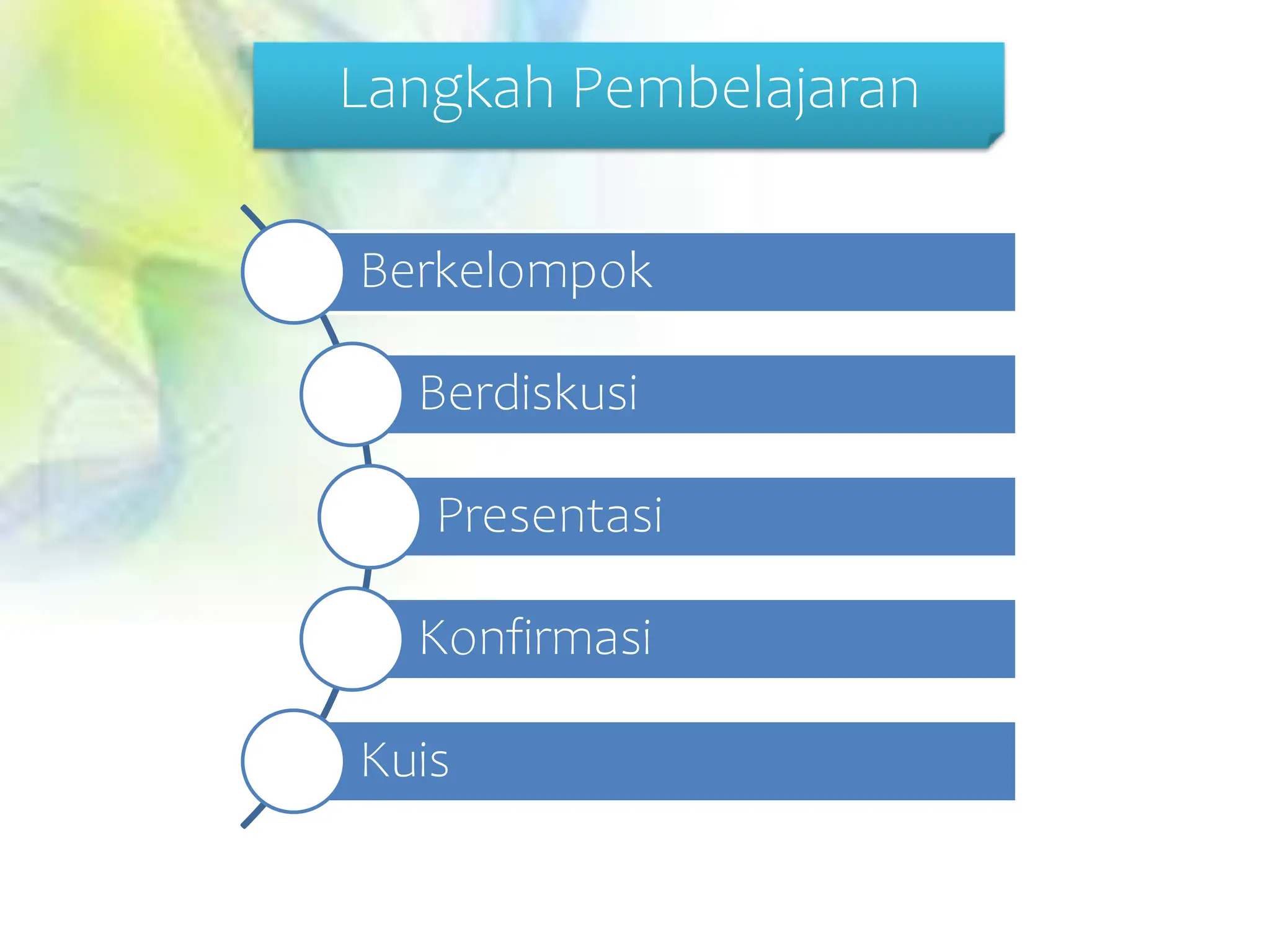 Langkah Pembelajaran

Berkelompok

Berdiskusi

Presentasi

Konfirmasi

Kuis